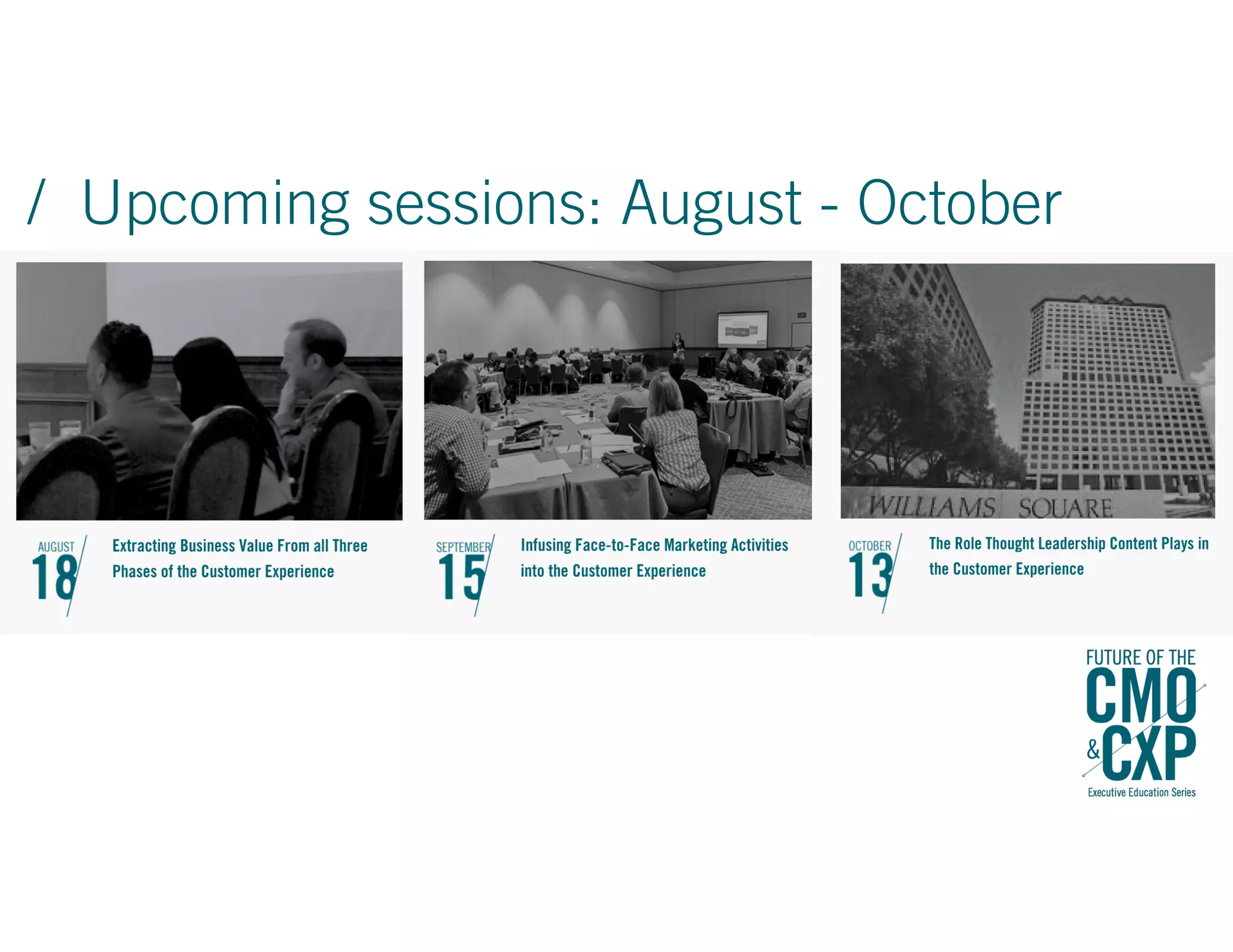 / Upcoming sessions: August - October

WILLIAMS SQUARE

AUGUST 18

Extracting Business Value From all Three Phases of the Customer Experience

SEPTEMBER 15

Infusing Face-to-Face Marketing Activities into the Customer Experience

OCTOBER 13

The Role Thought Leadership Content Plays in the Customer Experience

FUTURE OF THE CMO & CXP Executive Education Series